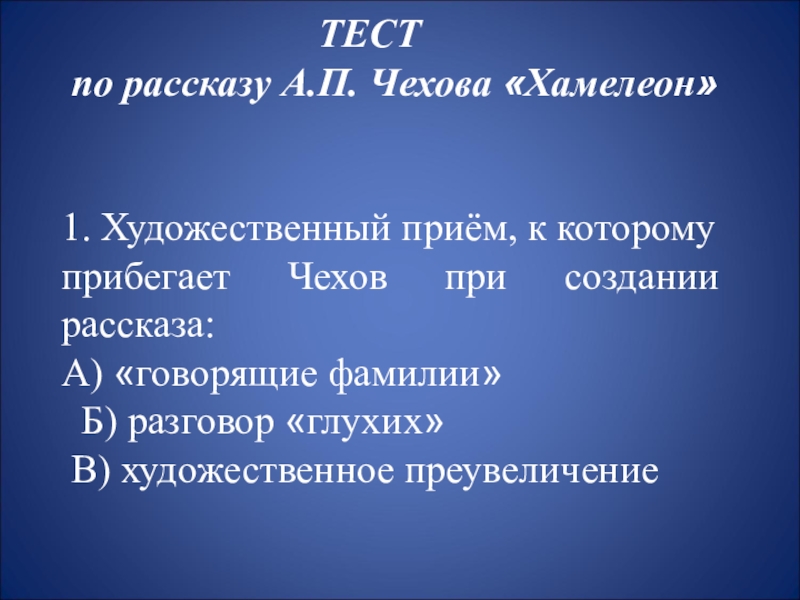 ТЕСТ
по рассказу А.П. Чехова «Хамелеон»

1. Художественный приём, к которому прибегает Чехов при создании рассказа:
А) «говорящие фамилии»
Б) разговор «глухих»
В) художественное преувеличение